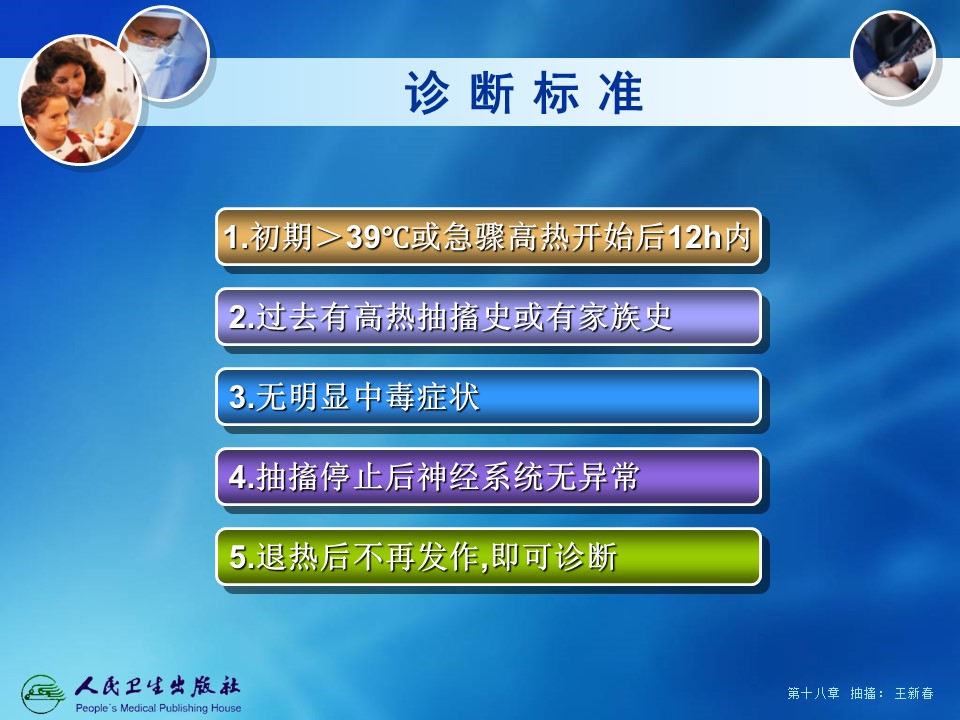 诊 断 标 准

1.初期＞39℃或急骤高热开始后12h内

2.过去有高热抽搐史或有家族史

3.无明显中毒症状

4.抽搐停止后神经系统无异常

5.退热后不再发作,即可诊断

人民卫生出版社
People`s Medical Publishing House

第十八章 抽搐： 王新春